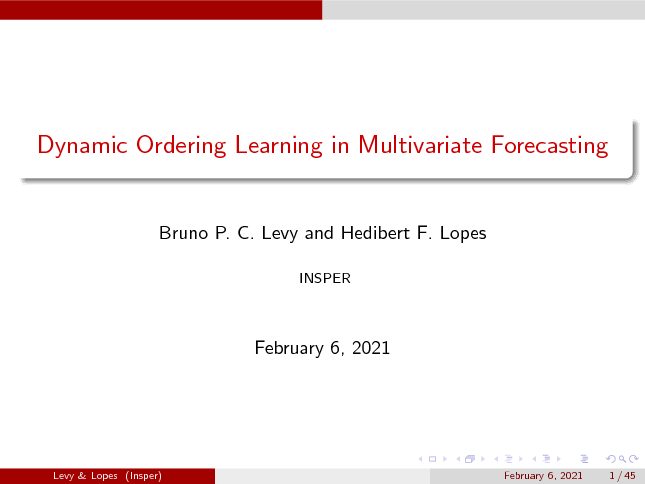 Dynamic Ordering Learning in Multivariate Forecasting

Bruno P. C. Levy and Hedibert F. Lopes

INSPER

February 6, 2021

Levy & Lopes (Insper) February 6, 2021 1 / 45